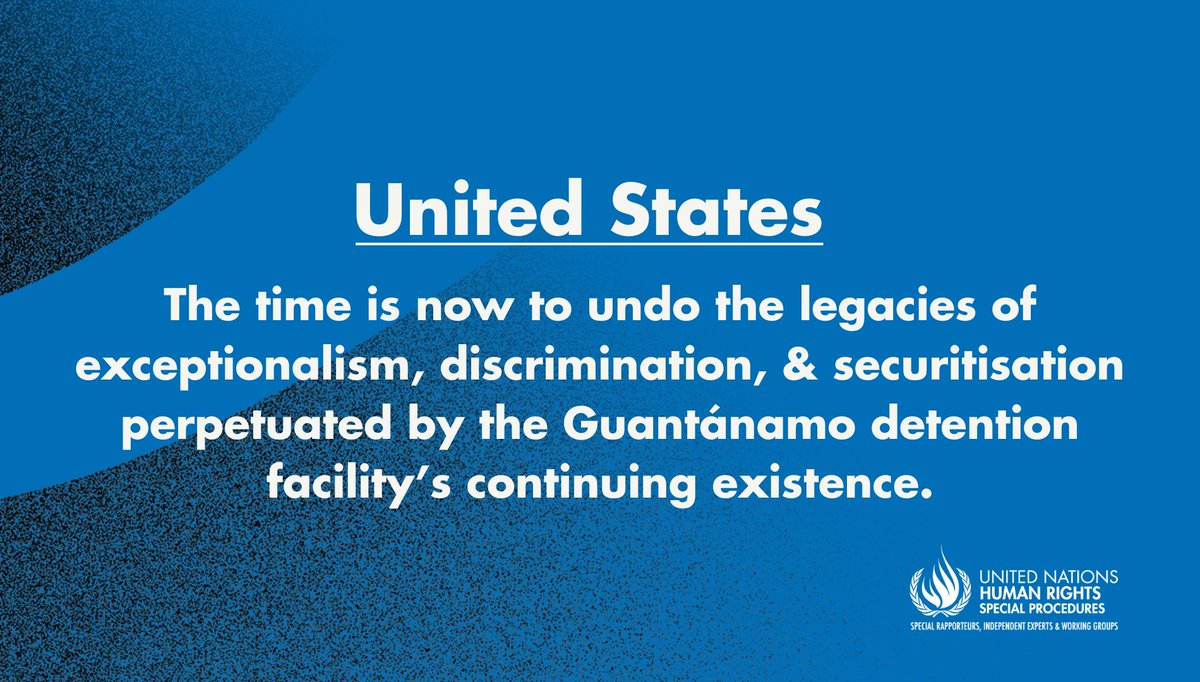 United States

The time is now to undo the legacies of exceptionalism, discrimination, & securitisation perpetuated by the Guantánamo detention facility's continuing existence.

UNITED NATIONS
HUMAN RIGHTS
SPECIAL PROCEDURES
SPECIAL RAPPORTEURS, INDEPENDENT EXPERTS & WORKING GROUPS